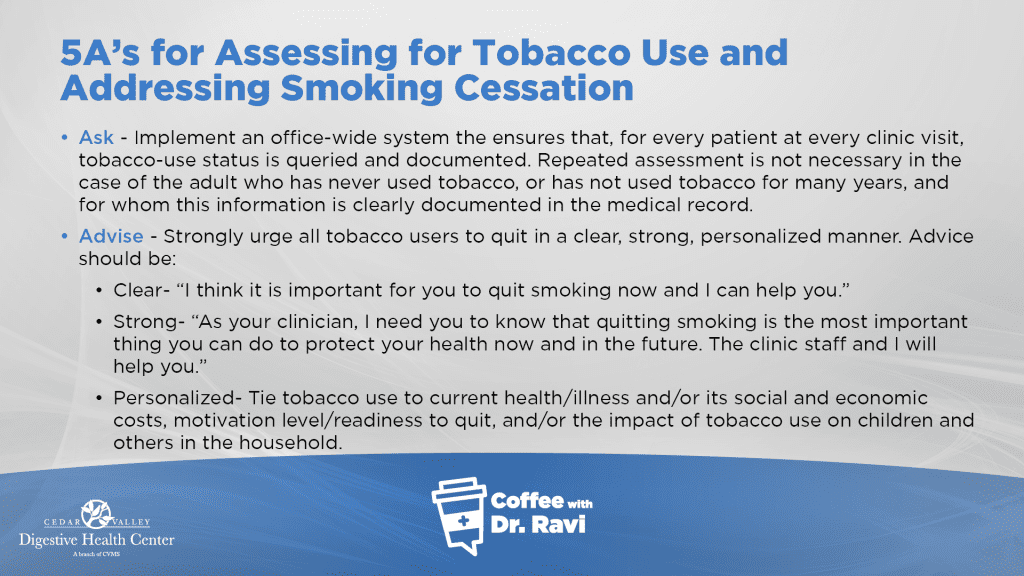 5A's for Assessing for Tobacco Use and Addressing Smoking Cessation

• Ask - Implement an office-wide system the ensures that, for every patient at every clinic visit, tobacco-use status is queried and documented. Repeated assessment is not necessary in the case of the adult who has never used tobacco, or has not used tobacco for many years, and for whom this information is clearly documented in the medical record.

• Advise - Strongly urge all tobacco users to quit in a clear, strong, personalized manner. Advice should be:

• Clear- "I think it is important for you to quit smoking now and I can help you."

• Strong- "As your clinician, I need you to know that quitting smoking is the most important thing you can do to protect your health now and in the future. The clinic staff and I will help you."

• Personalized- Tie tobacco use to current health/illness and/or its social and economic costs, motivation level/readiness to quit, and/or the impact of tobacco use on children and others in the household.

CEDAR VALLEY
Digestive Health Center
A branch of CVMS

Coffee with Dr. Ravi